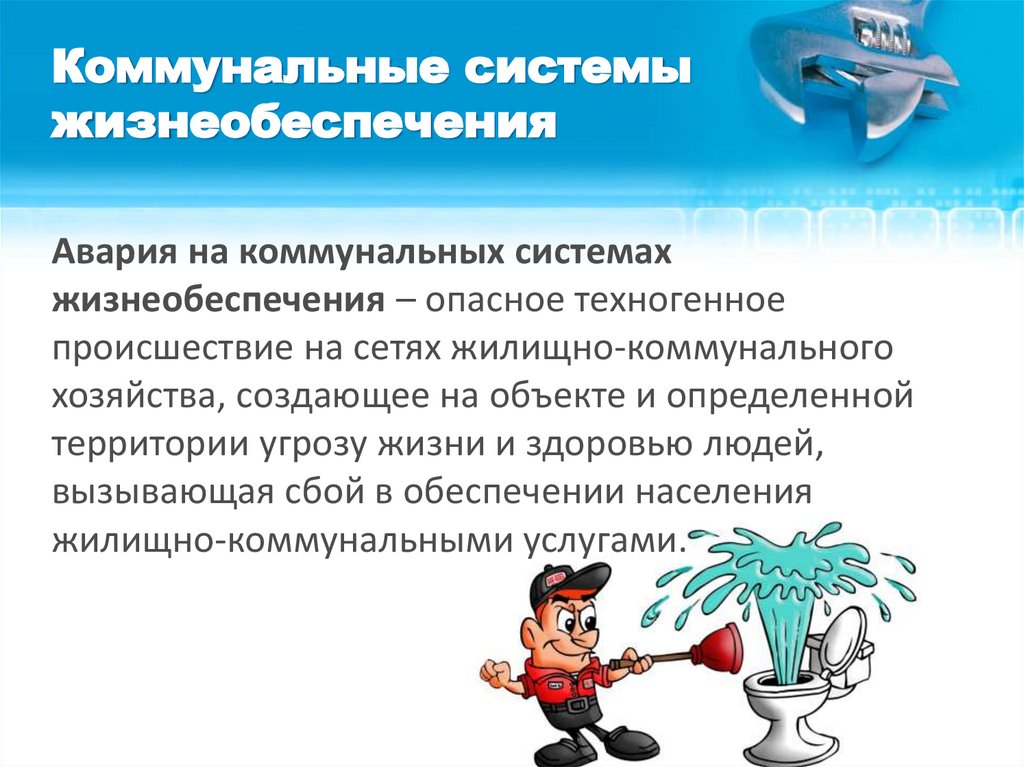 Коммунальные системы жизнеобеспечения

Авария на коммунальных системах жизнеобеспечения – опасное техногенное происшествие на сетях жилищно-коммунального хозяйства, создающее на объекте и определенной территории угрозу жизни и здоровью людей, вызывающая сбой в обеспечении населения жилищно-коммунальными услугами.